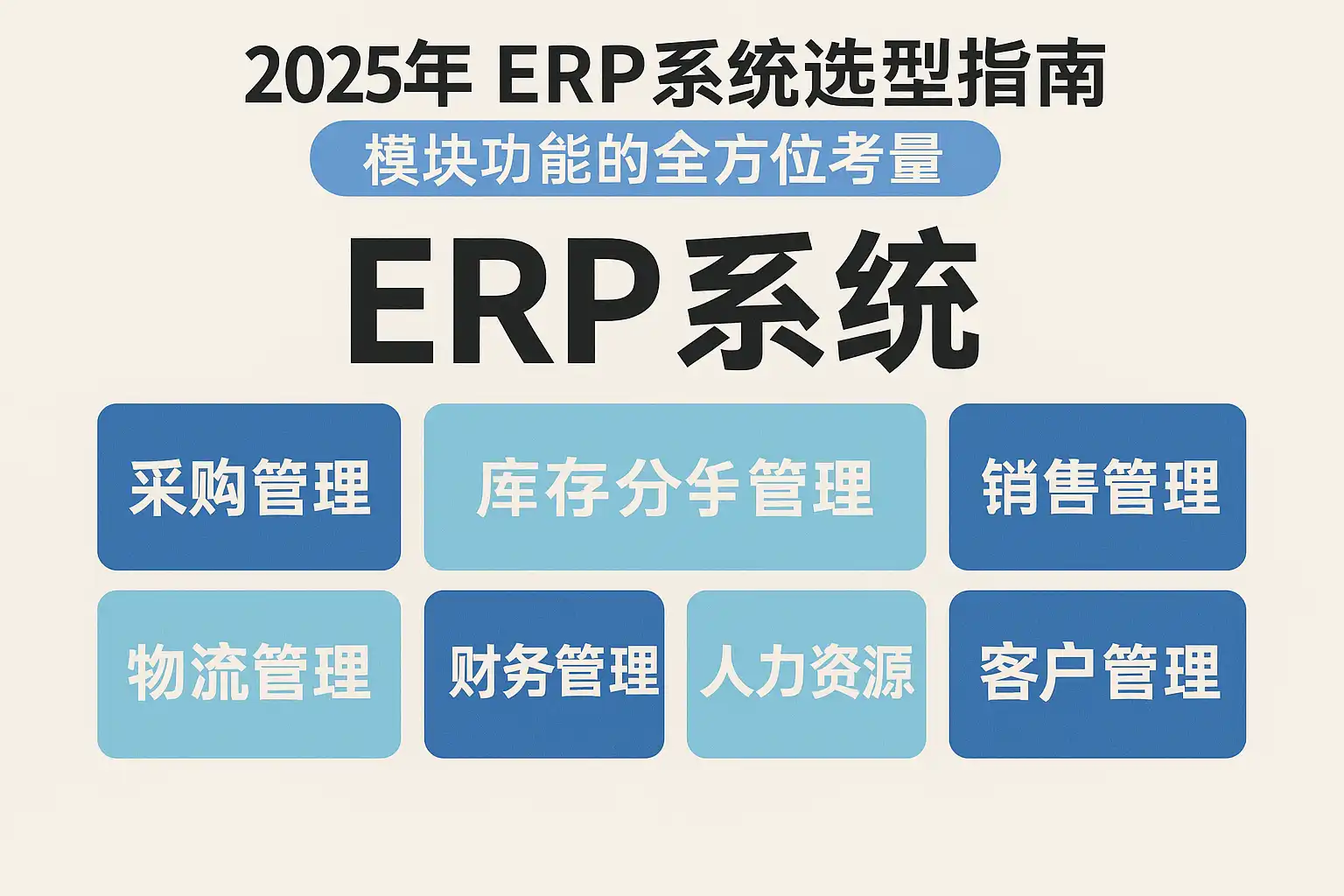 2025年 ERP系统选型指南

模块功能的全方位考量

ERP系统

采购管理

库存分手管理

销售管理

物流管理

财务管理

人力资源

客户管理